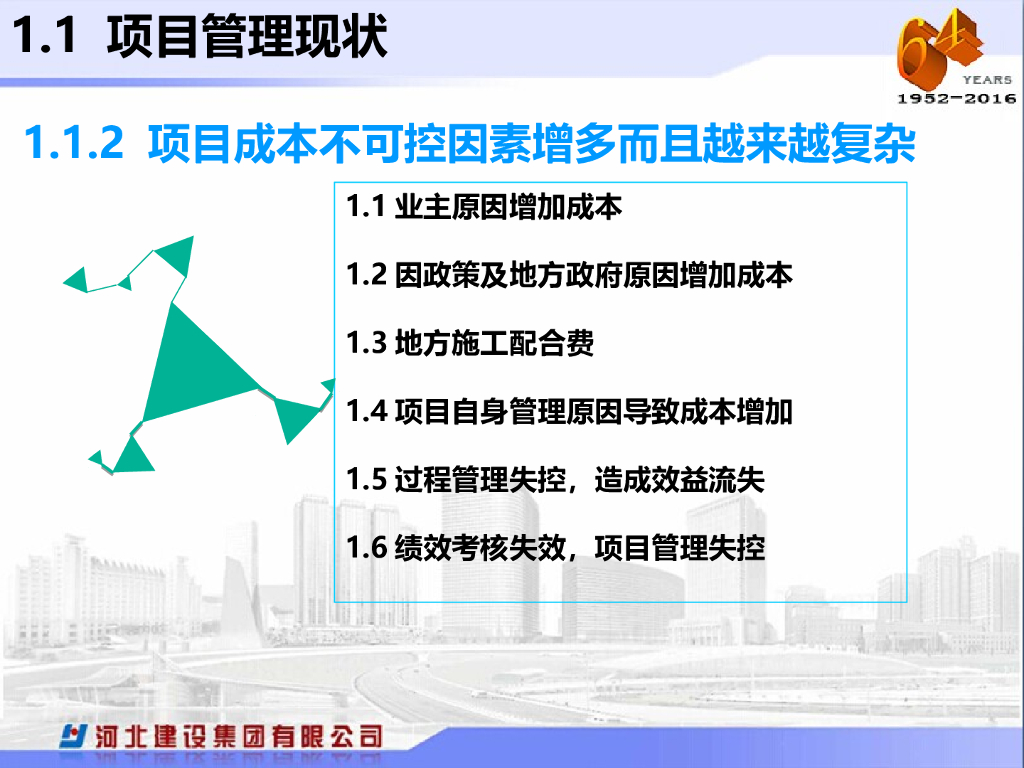 1.1 项目管理现状

64 YEARS 1952-2016

1.1.2 项目成本不可控因素增多而且越来越复杂

1.1 业主原因增加成本

1.2 因政策及地方政府原因增加成本

1.3 地方施工配合费

1.4 项目自身管理原因导致成本增加

1.5 过程管理失控，造成效益流失

1.6 绩效考核失效，项目管理失控

河北建设集团有限公司